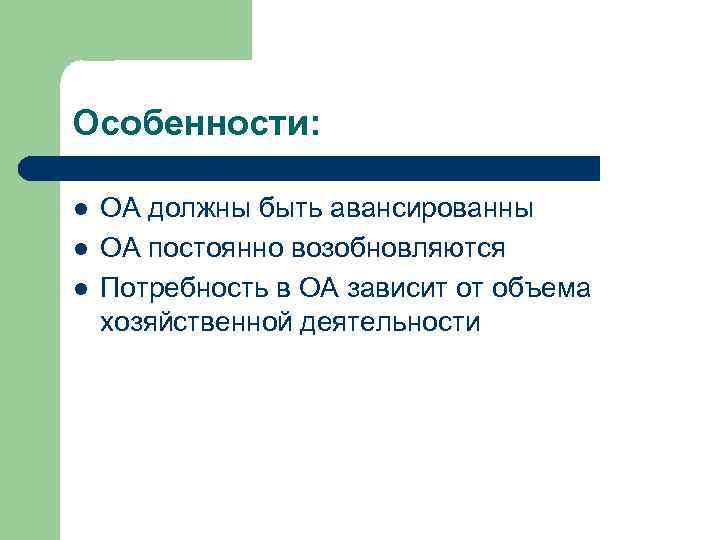 Особенности:

- ОА должны быть авансированны
- ОА постоянно возобновляются
- Потребность в ОА зависит от объема хозяйственной деятельности